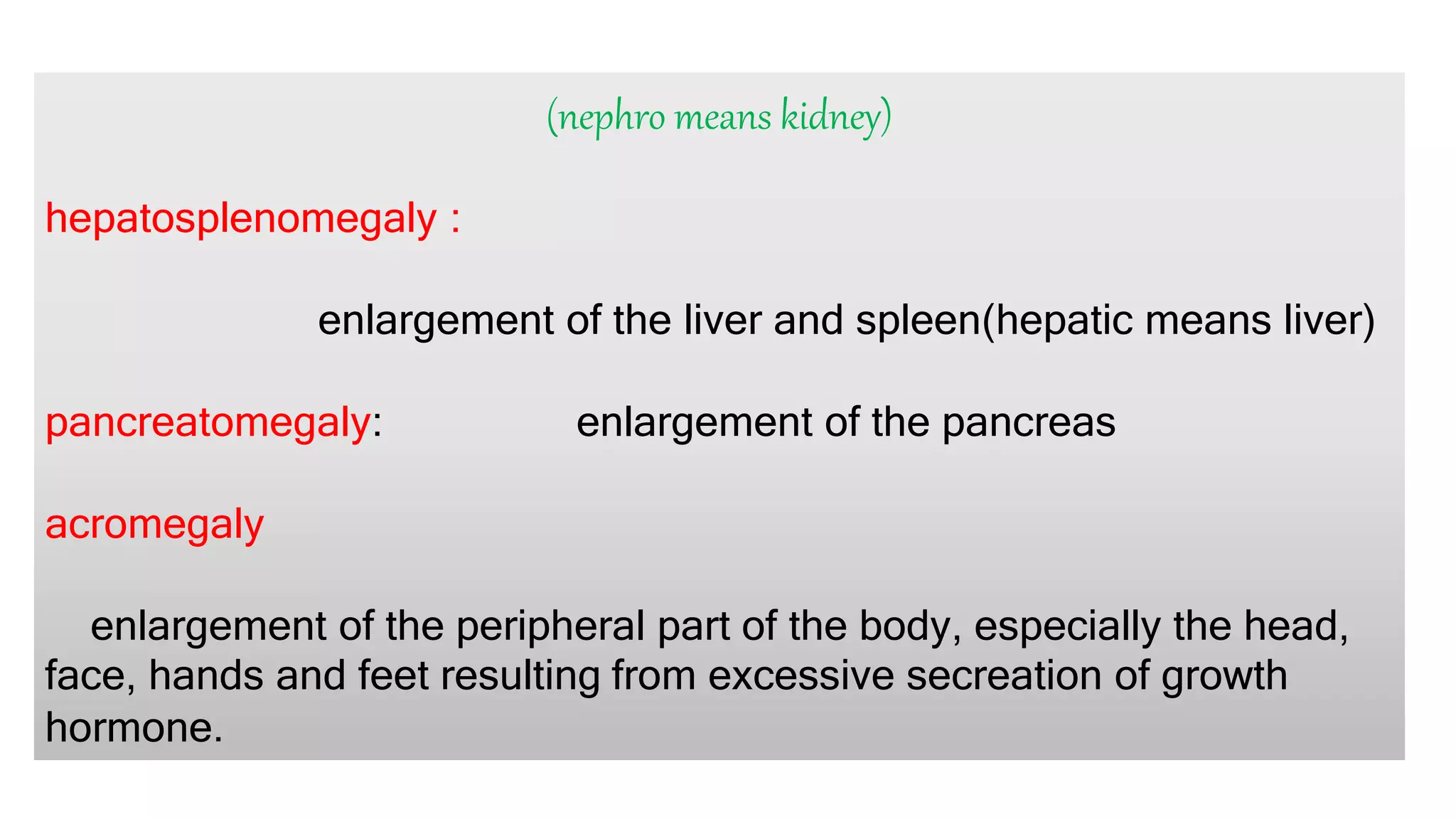 (nephro means kidney)

hepatosplenomegaly :

enlargement of the liver and spleen(hepatic means liver)

pancreatomegaly: enlargement of the pancreas

acromegaly

enlargement of the peripheral part of the body, especially the head, face, hands and feet resulting from excessive secreation of growth hormone.